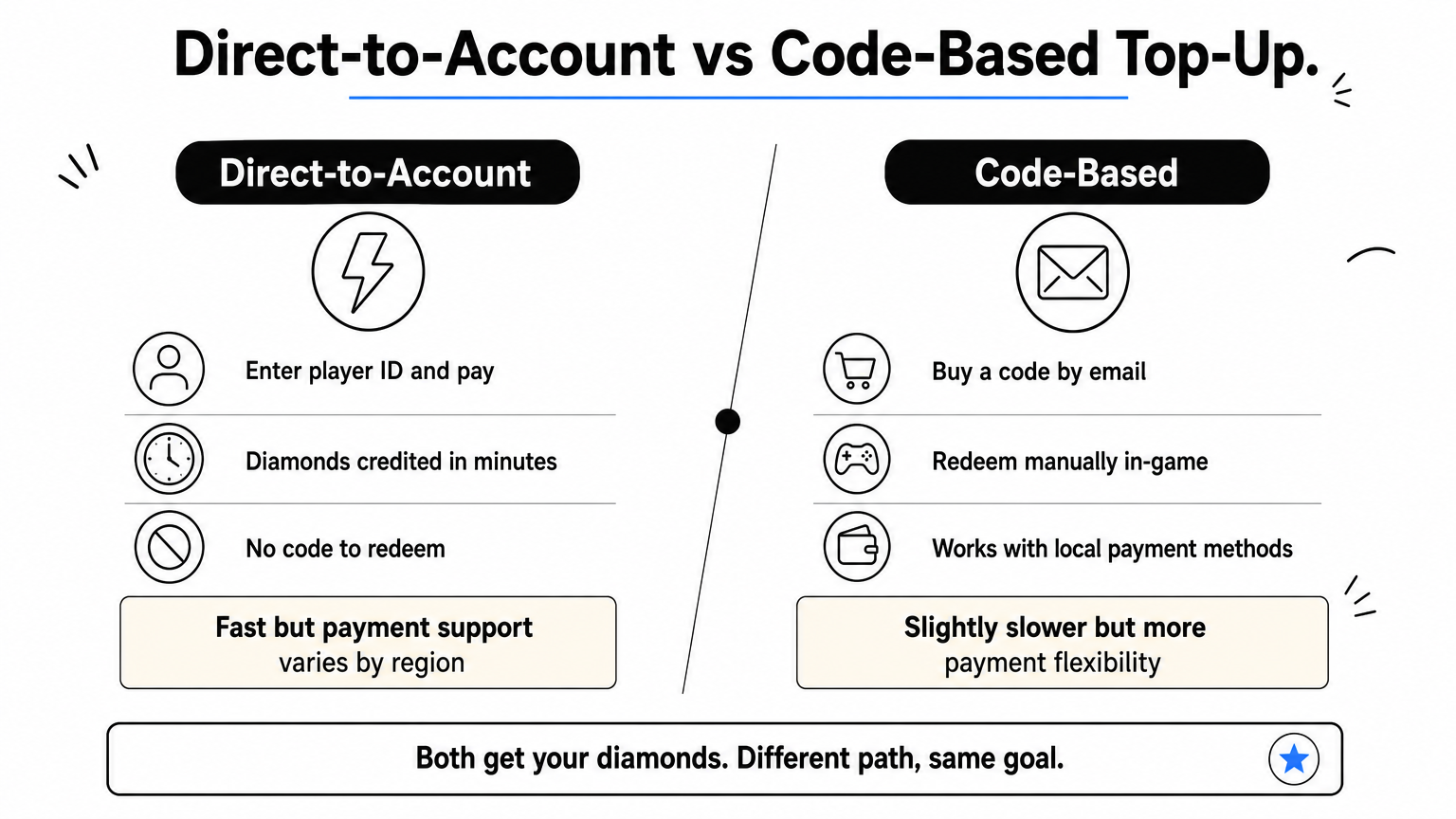 Direct-to-Account vs Code-Based Top-Up.

Direct-to-Account

Enter player ID and pay

Diamonds credited in minutes

No code to redeem

Fast but payment support varies by region

Code-Based

Buy a code by email

Redeem manually in-game

Works with local payment methods

Slightly slower but more payment flexibility

Both get your diamonds. Different path, same goal.